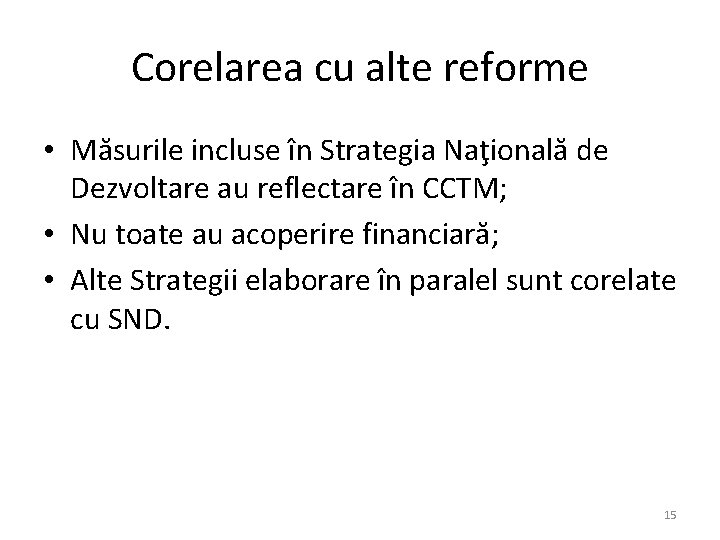 Corelarea cu alte reforme

• Măsurile incluse în Strategia Naţională de Dezvoltare au reflectare în CCTM;
• Nu toate au acoperire financiară;
• Alte Strategii elaborare în paralel sunt corelate cu SND.

15